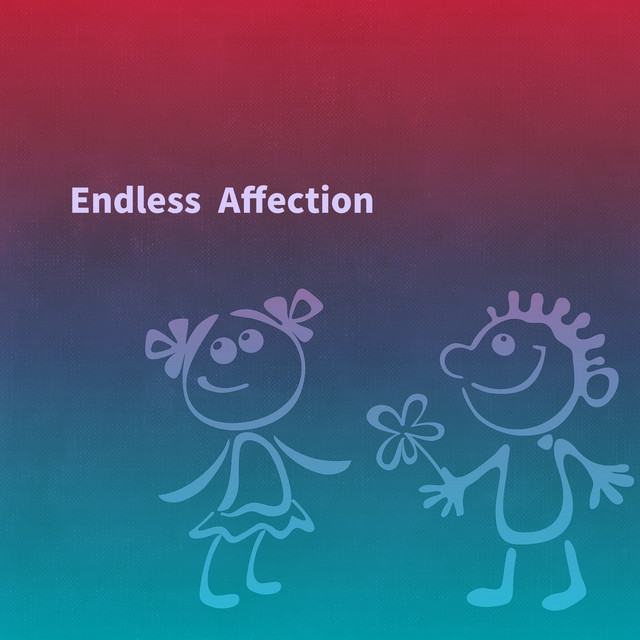 Endless Affection